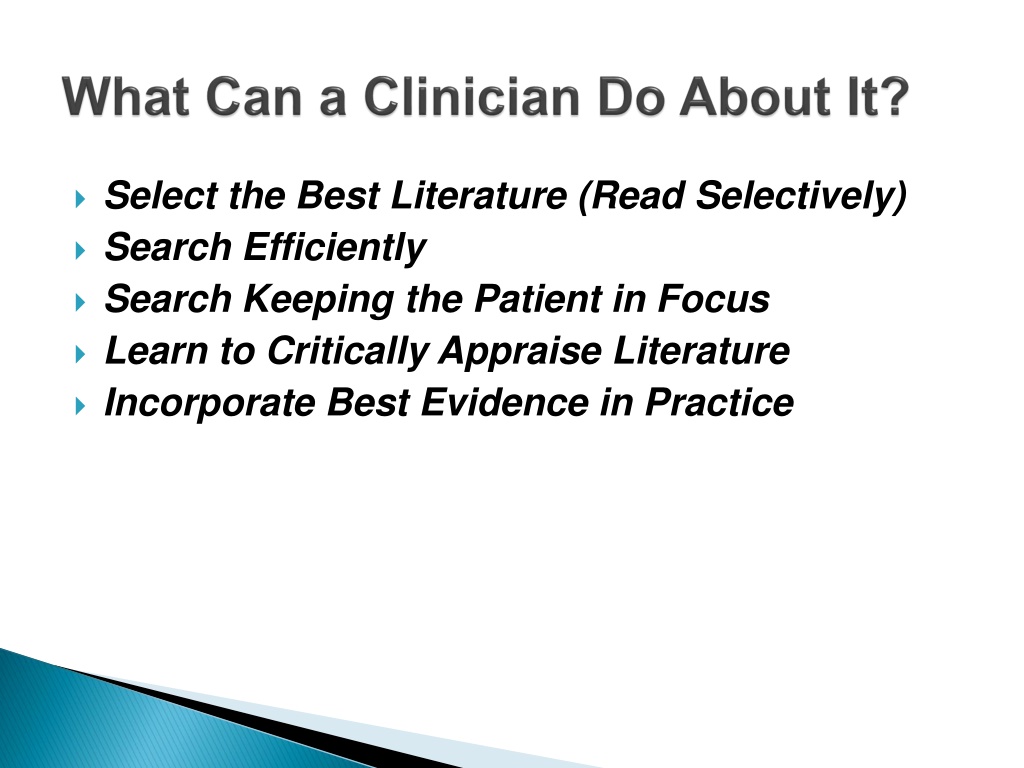 What Can a Clinician Do About It?

Select the Best Literature (Read Selectively)
Search Efficiently
Search Keeping the Patient in Focus
Learn to Critically Appraise Literature
Incorporate Best Evidence in Practice